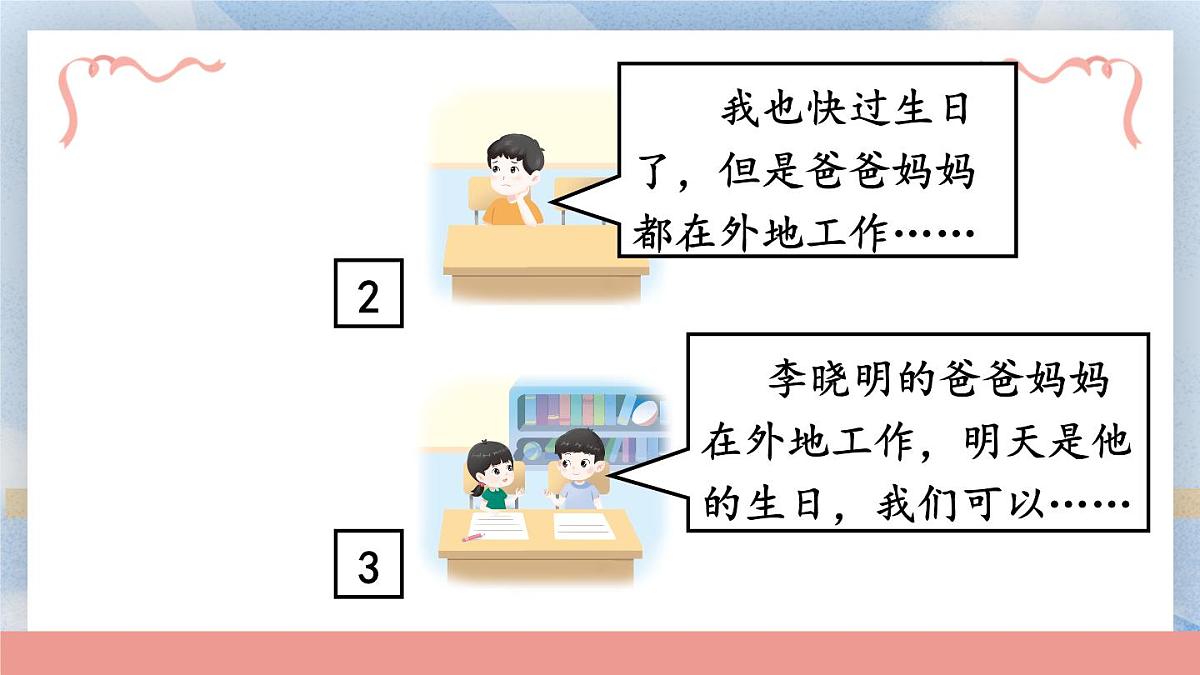 我也快过生日了，但是爸爸妈妈都在外地工作……

2

李晓明的爸爸妈妈在外地工作，明天是他的生日，我们可以……

3